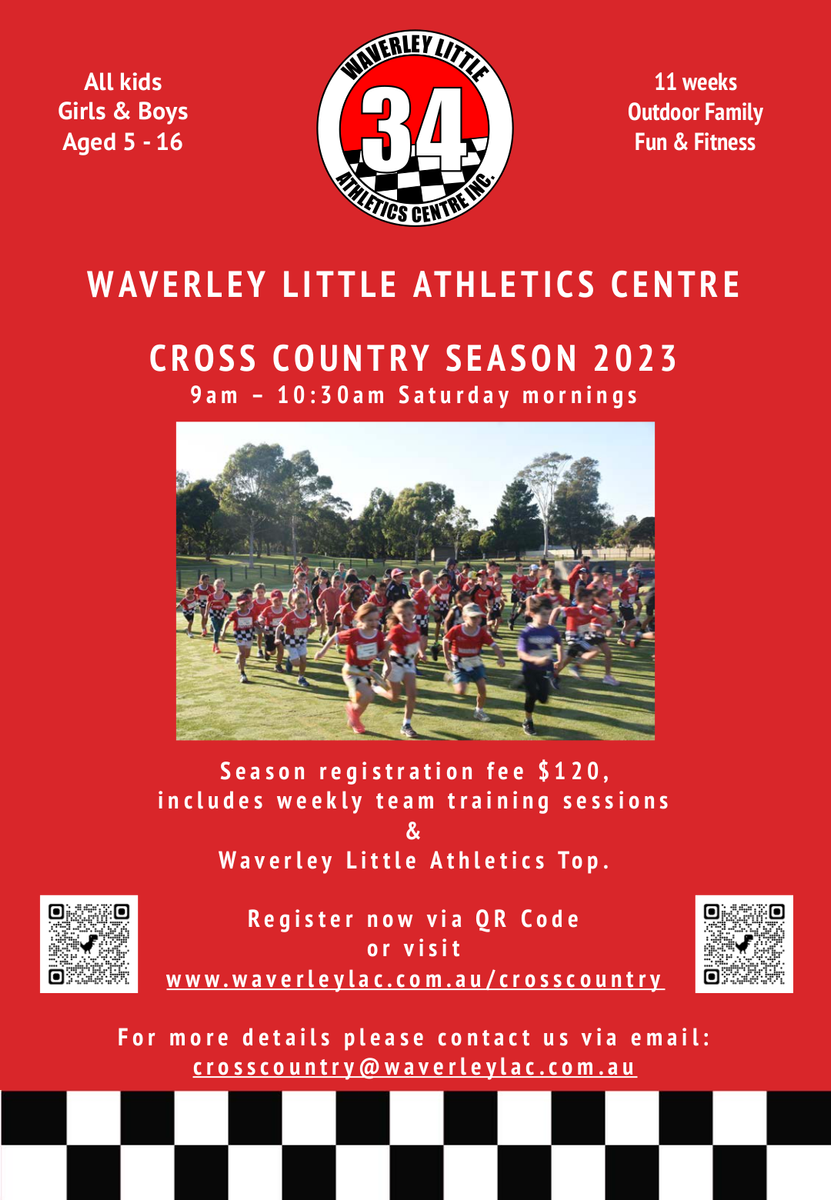 All kids
Girls & Boys
Aged 5 - 16

WAVERLEY LITTLE
34
ATHLETICS CENTRE INC.

11 weeks
Outdoor Family
Fun & Fitness

WAVERLEY LITTLE ATHLETICS CENTRE

CROSS COUNTRY SEASON 2023
9am – 10:30am Saturday mornings

Season registration fee $120,
includes weekly team training sessions
&
Waverley Little Athletics Top.

Register now via QR Code
or visit
www.waverleylac.com.au/crosscountry

For more details please contact us via email:
crosscountry@waverleylac.com.au